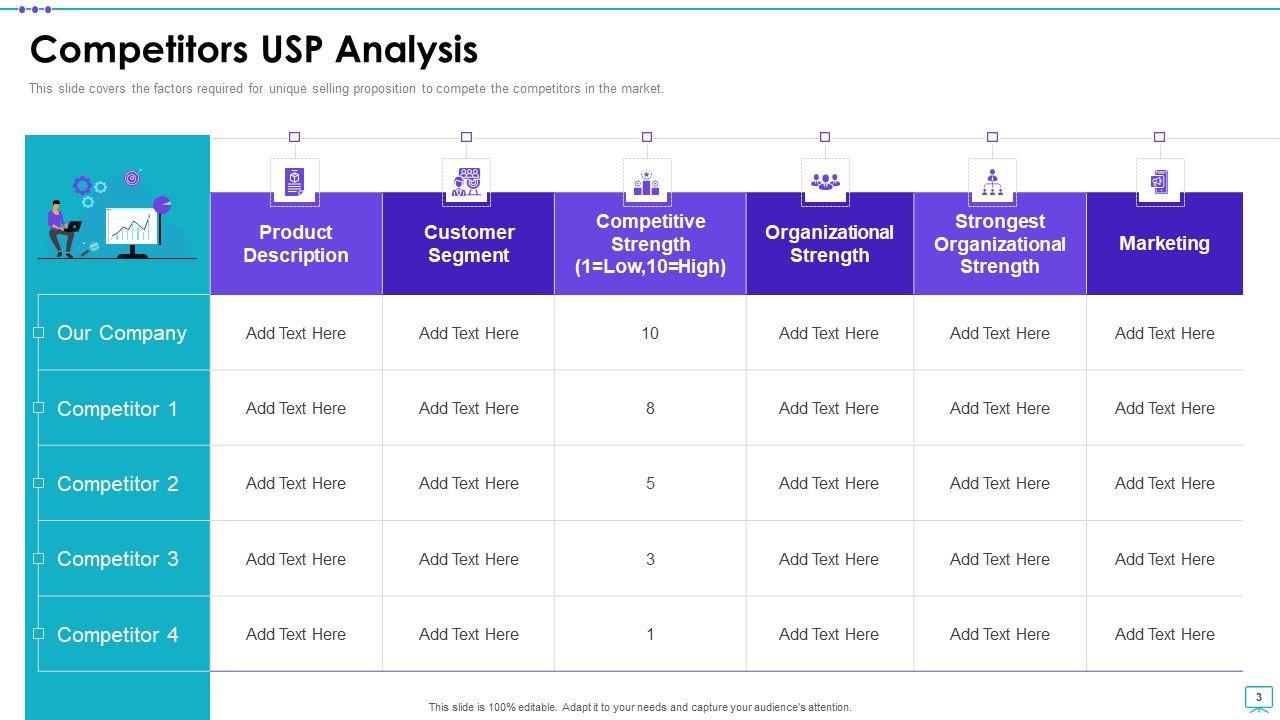 Competitors USP Analysis

This slide covers the factors required for unique selling proposition to compete the competitors in the market.

| | Product Description | Customer Segment | Competitive Strength (1=Low,10=High) | Organizational Strength | Strongest Organizational Strength | Marketing |
|---|---|---|---|---|---|---|
| Our Company | Add Text Here | Add Text Here | 10 | Add Text Here | Add Text Here | Add Text Here |
| Competitor 1 | Add Text Here | Add Text Here | 8 | Add Text Here | Add Text Here | Add Text Here |
| Competitor 2 | Add Text Here | Add Text Here | 5 | Add Text Here | Add Text Here | Add Text Here |
| Competitor 3 | Add Text Here | Add Text Here | 3 | Add Text Here | Add Text Here | Add Text Here |
| Competitor 4 | Add Text Here | Add Text Here | 1 | Add Text Here | Add Text Here | Add Text Here |

This slide is 100% editable. Adapt it to your needs and capture your audience's attention.

3